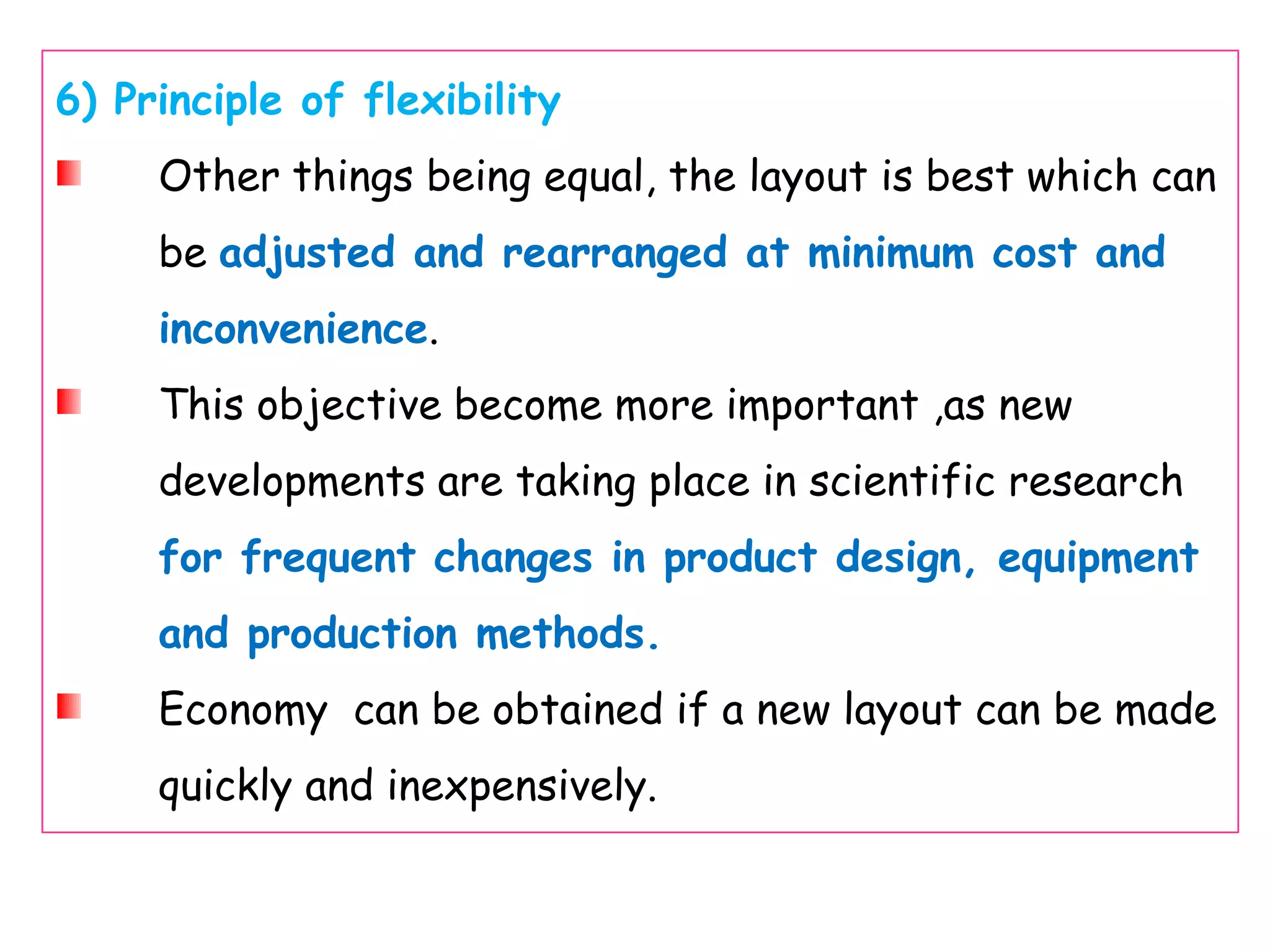 6) Principle of flexibility

Other things being equal, the layout is best which can be adjusted and rearranged at minimum cost and inconvenience.

This objective become more important ,as new developments are taking place in scientific research for frequent changes in product design, equipment and production methods.

Economy can be obtained if a new layout can be made quickly and inexpensively.